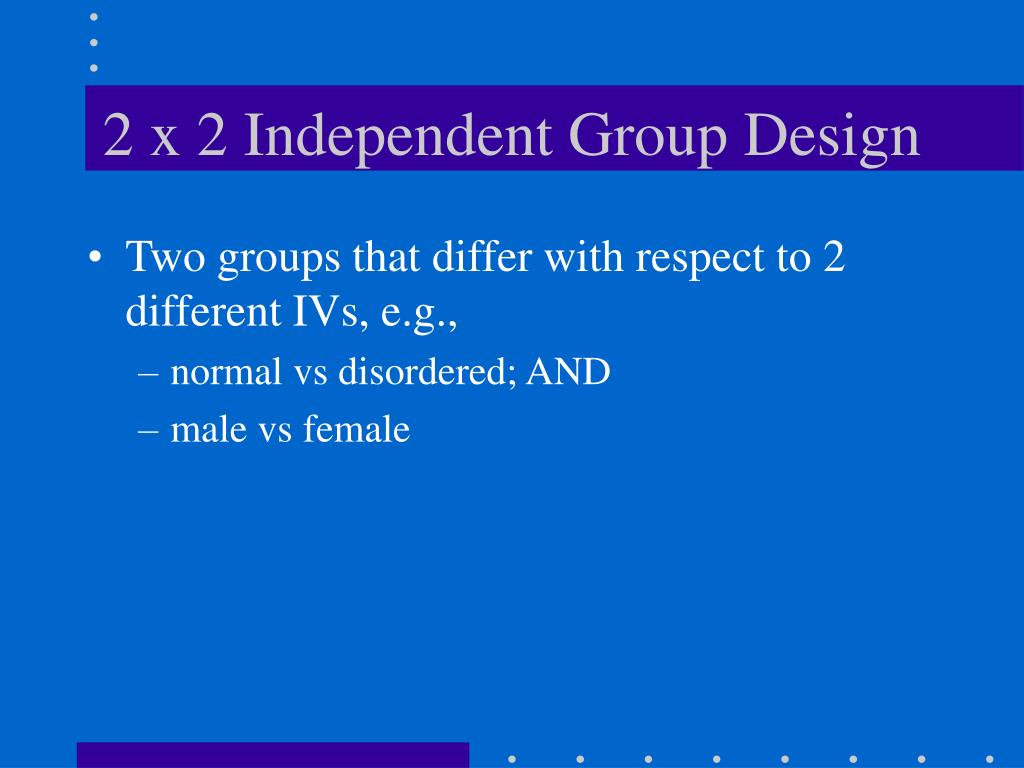 2 x 2 Independent Group Design

• Two groups that differ with respect to 2 different IVs, e.g.,
– normal vs disordered; AND
– male vs female